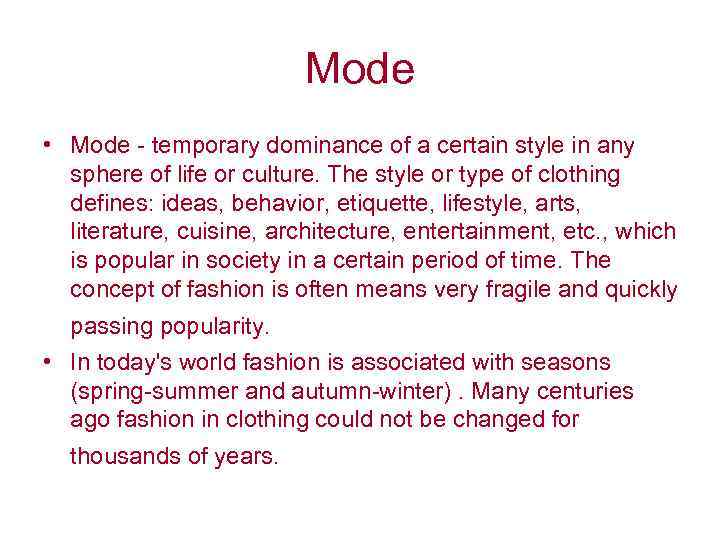 Mode

• Mode - temporary dominance of a certain style in any sphere of life or culture. The style or type of clothing defines: ideas, behavior, etiquette, lifestyle, arts, literature, cuisine, architecture, entertainment, etc., which is popular in society in a certain period of time. The concept of fashion is often means very fragile and quickly passing popularity.

• In today's world fashion is associated with seasons (spring-summer and autumn-winter) . Many centuries ago fashion in clothing could not be changed for thousands of years.